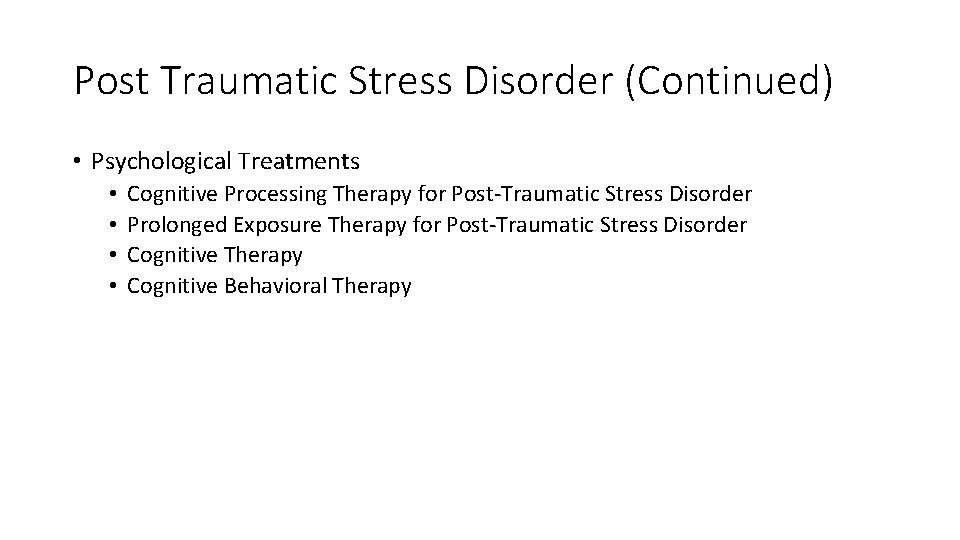 Post Traumatic Stress Disorder (Continued)

• Psychological Treatments
• Cognitive Processing Therapy for Post-Traumatic Stress Disorder
• Prolonged Exposure Therapy for Post-Traumatic Stress Disorder
• Cognitive Therapy
• Cognitive Behavioral Therapy